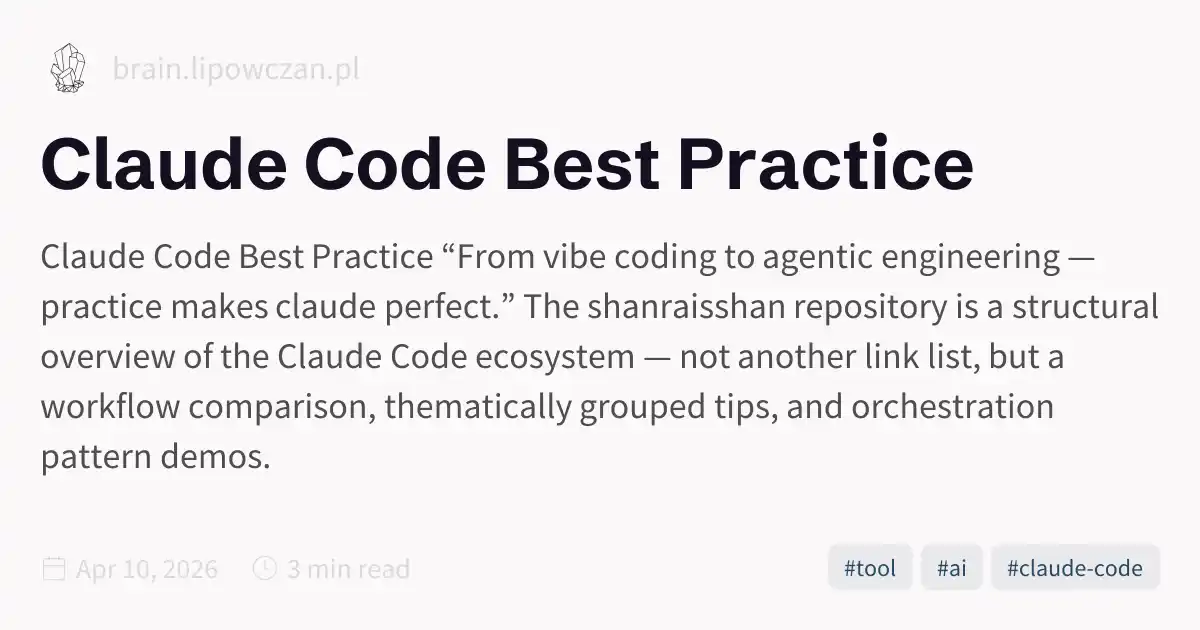 brain.lipowczan.pl

Claude Code Best Practice

Claude Code Best Practice "From vibe coding to agentic engineering — practice makes claude perfect." The shanraisshan repository is a structural overview of the Claude Code ecosystem — not another link list, but a workflow comparison, thematically grouped tips, and orchestration pattern demos.

Apr 10, 2026 3 min read

#tool #ai #claude-code